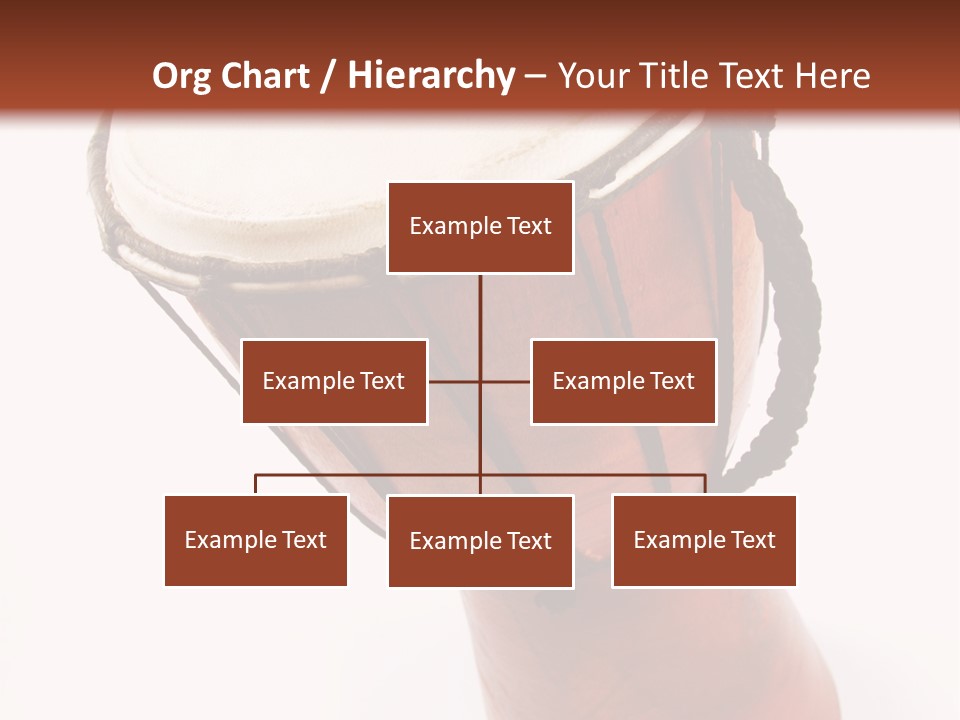 Org Chart / Hierarchy – Your Title Text Here

Example Text

Example Text

Example Text

Example Text

Example Text

Example Text